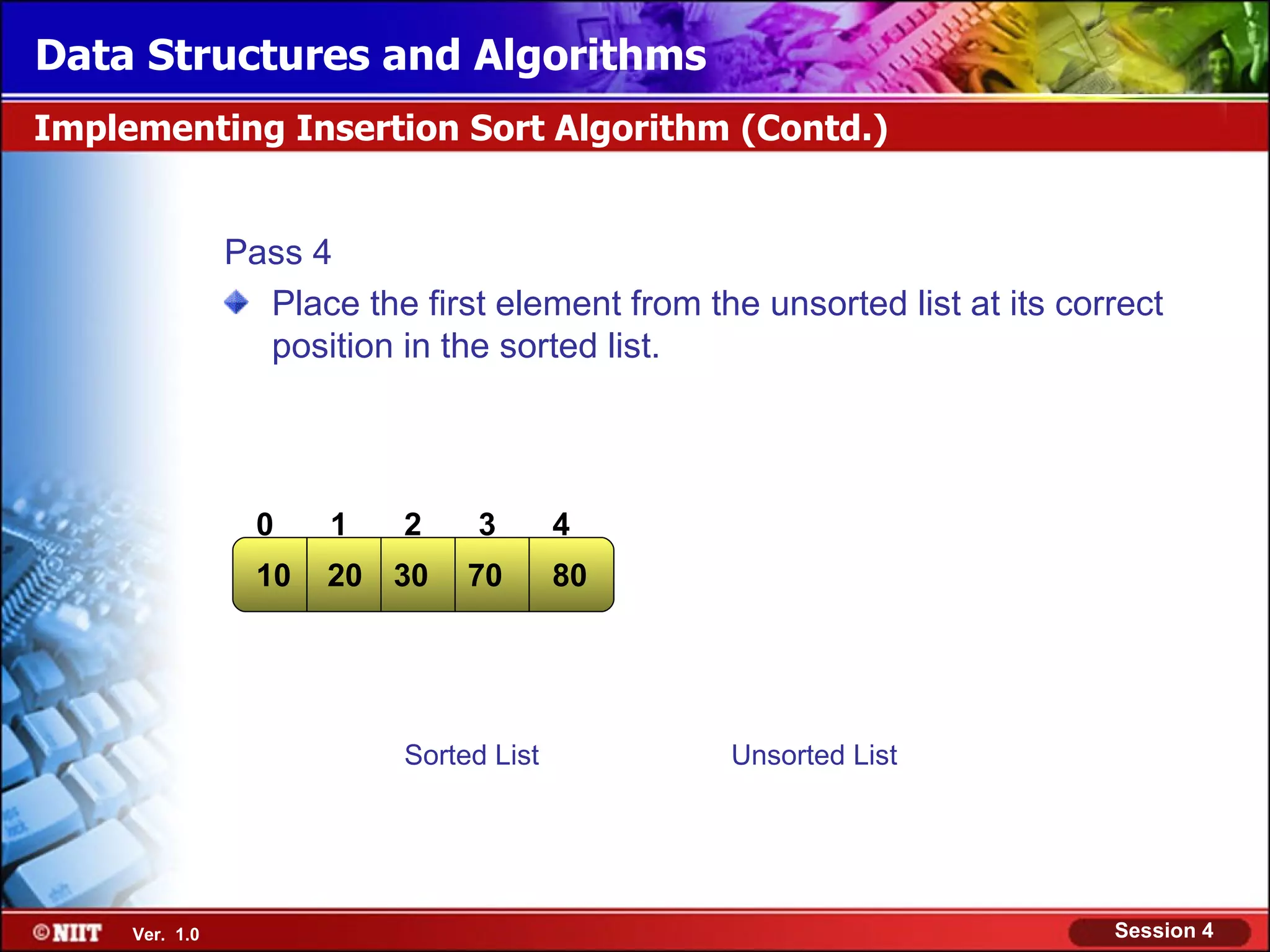 Data Structures and Algorithms

Implementing Insertion Sort Algorithm (Contd.)

Pass 4

Place the first element from the unsorted list at its correct position in the sorted list.

| 0 | 1 | 2 | 3 | 4 |
|---|---|---|---|---|
| 10 | 20 | 30 | 70 | 80 |

Sorted List

Unsorted List

©NIIT Ver. 1.0

Session 4